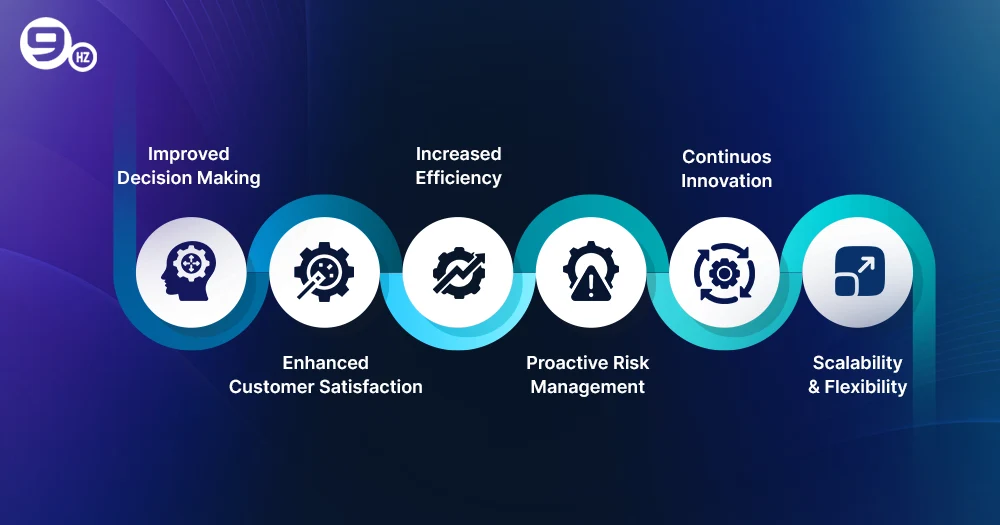 9 HZ

Improved Decision Making

Enhanced Customer Satisfaction

Increased Efficiency

Proactive Risk Management

Continuos Innovation

Scalability & Flexibility